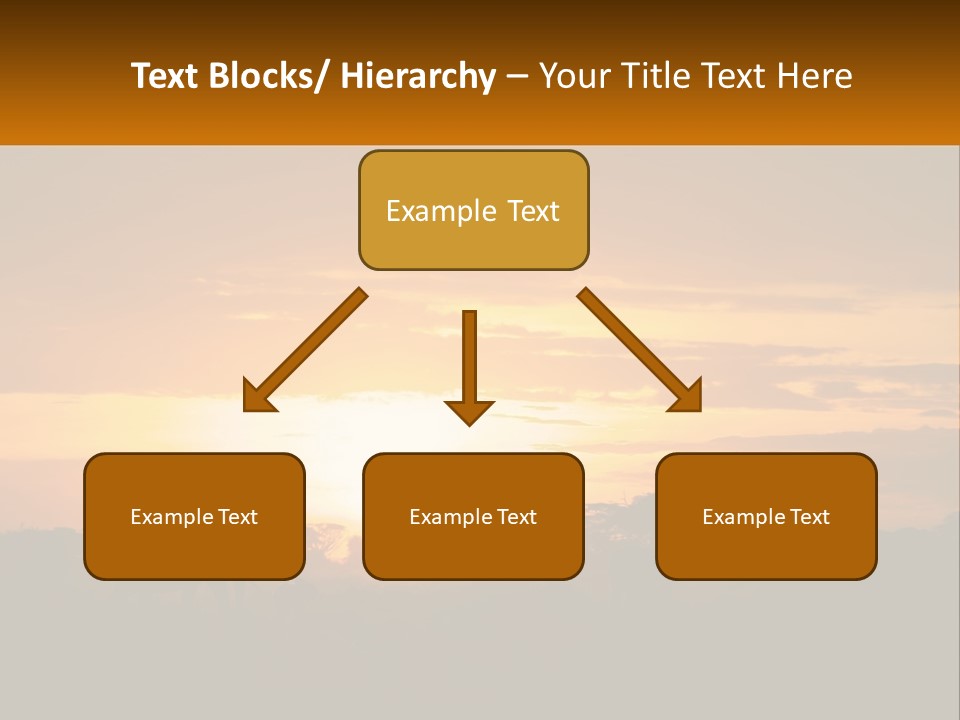 Text Blocks/ Hierarchy – Your Title Text Here

Example Text

Example Text

Example Text

Example Text